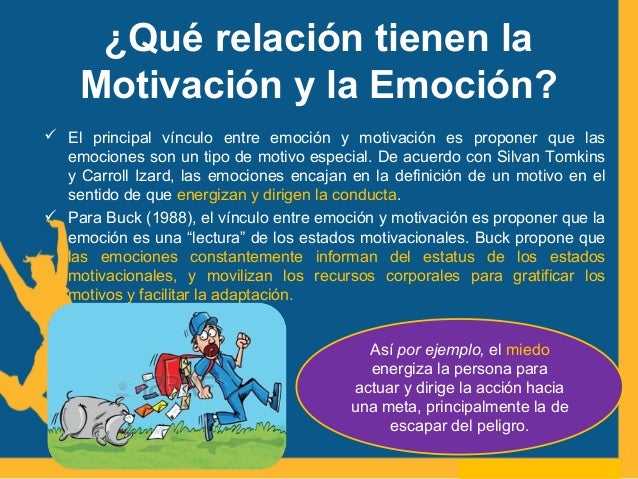 ¿Qué relación tienen la Motivación y la Emoción?

✓ El principal vínculo entre emoción y motivación es proponer que las emociones son un tipo de motivo especial. De acuerdo con Silvan Tomkins y Carroll Izard, las emociones encajan en la definición de un motivo en el sentido de que energizan y dirigen la conducta.

✓ Para Buck (1988), el vínculo entre emoción y motivación es proponer que la emoción es una "lectura" de los estados motivacionales. Buck propone que las emociones constantemente informan del estatus de los estados motivacionales, y movilizan los recursos corporales para gratificar los motivos y facilitar la adaptación.

Así por ejemplo, el miedo energiza la persona para actuar y dirige la acción hacia una meta, principalmente la de escapar del peligro.